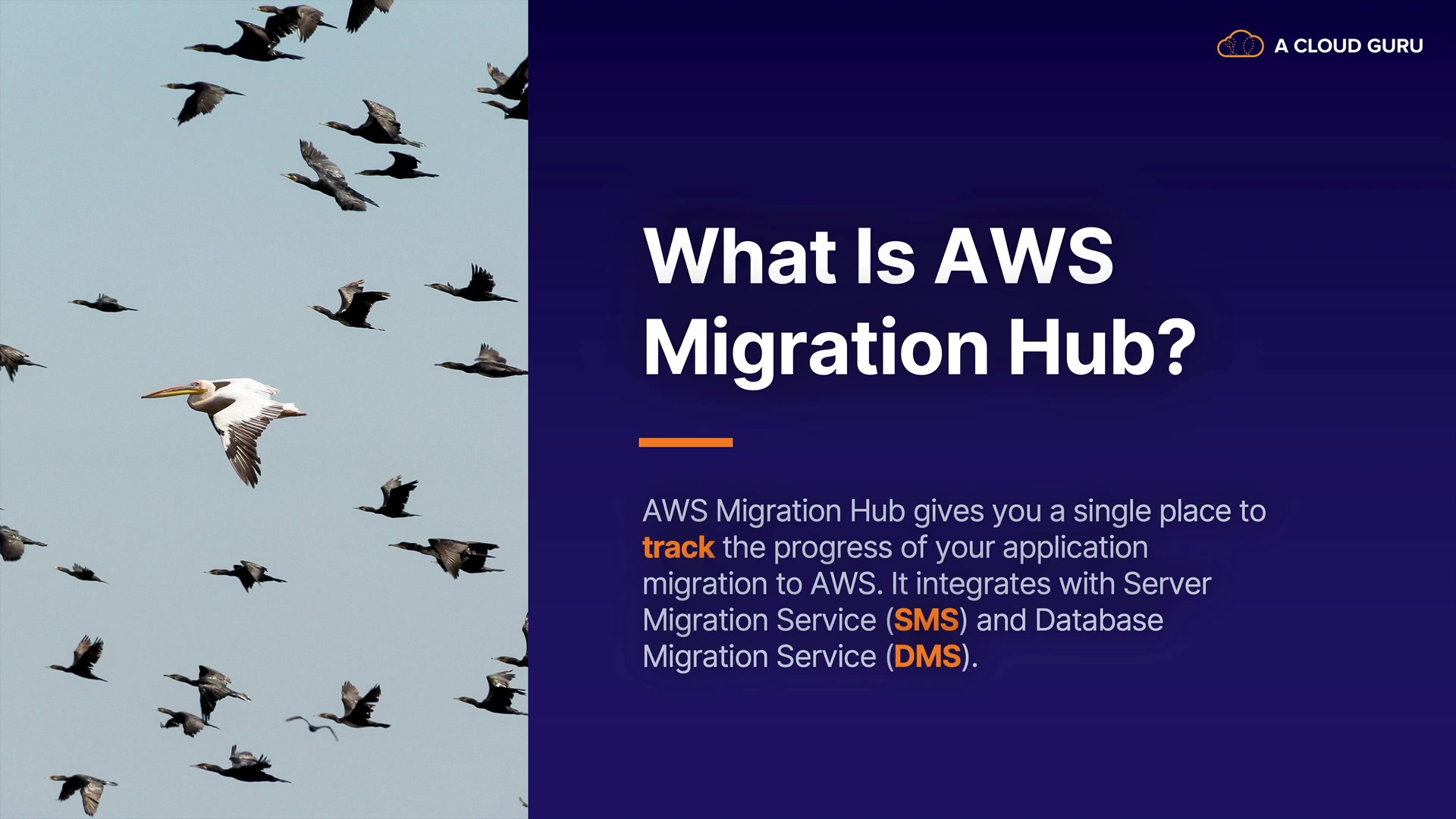 A CLOUD GURU

What Is AWS Migration Hub?

AWS Migration Hub gives you a single place to track the progress of your application migration to AWS. It integrates with Server Migration Service (SMS) and Database Migration Service (DMS).